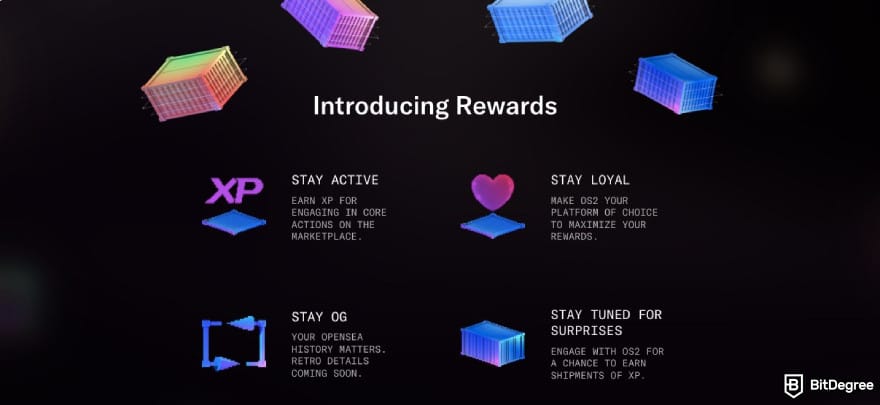 Introducing Rewards

XP

STAY ACTIVE

EARN XP FOR ENGAGING IN CORE ACTIONS ON THE MARKETPLACE.

STAY LOYAL

MAKE OS2 YOUR PLATFORM OF CHOICE TO MAXIMIZE YOUR REWARDS.

STAY OG

YOUR OPENSEA HISTORY MATTERS. RETRO DETAILS COMING SOON.

STAY TUNED FOR SURPRISES

ENGAGE WITH OS2 FOR A CHANCE TO EARN SHIPMENTS OF XP.

BitDegree